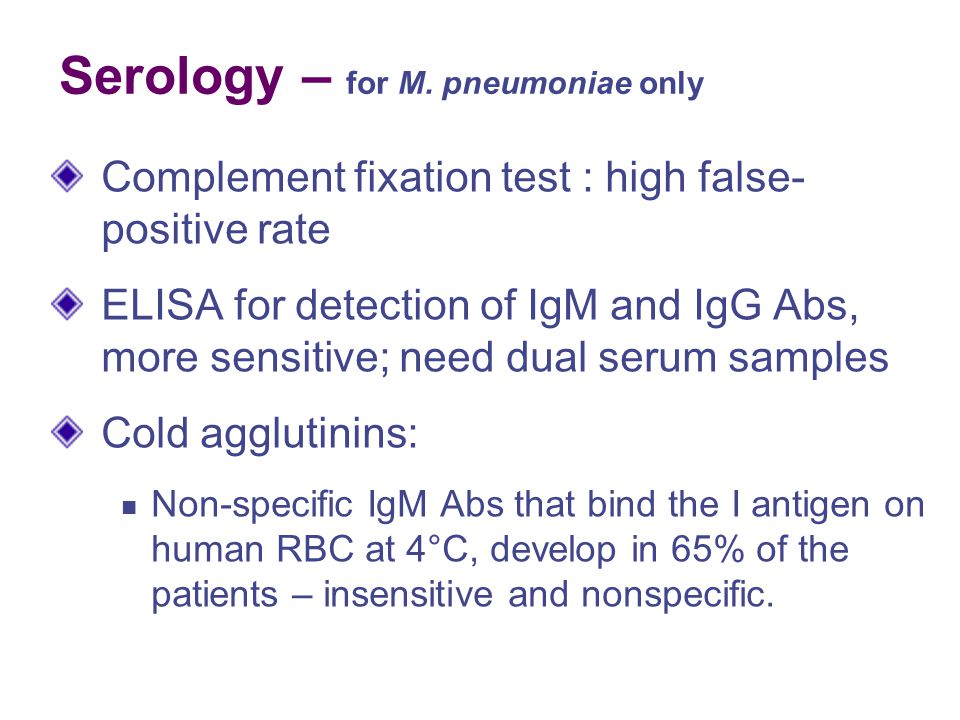 Serology – for M. pneumoniae only

Complement fixation test : high false-positive rate

ELISA for detection of IgM and IgG Abs, more sensitive; need dual serum samples

Cold agglutinins:

Non-specific IgM Abs that bind the I antigen on human RBC at 4°C, develop in 65% of the patients – insensitive and nonspecific.